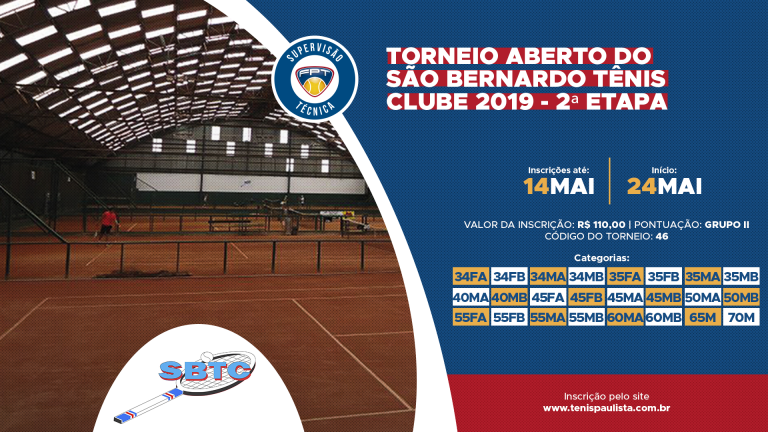 SUPERVISÃO
FPT
TÉCNICA

TORNEIO ABERTO DO SÃO BERNARDO TÊNIS CLUBE 2019 - 2ª ETAPA

Inscrições até:
14MAI

Início:
24MAI

VALOR DA INSCRIÇÃO: R$ 110,00 | PONTUAÇÃO: GRUPO II
CÓDIGO DO TORNEIO: 46

Categorias:

| 34FA | 34FB | 34MA | 34MB | 35FA | 35FB | 35MA | 35MB |
|---|---|---|---|---|---|---|---|
| 40MA | 40MB | 45FA | 45FB | 45MA | 45MB | 50MA | 50MB |
| 55FA | 55FB | 55MA | 55MB | 60MA | 60MB | 65M | 70M |

SBTC

Inscrição pelo site
www.tenispaulista.com.br